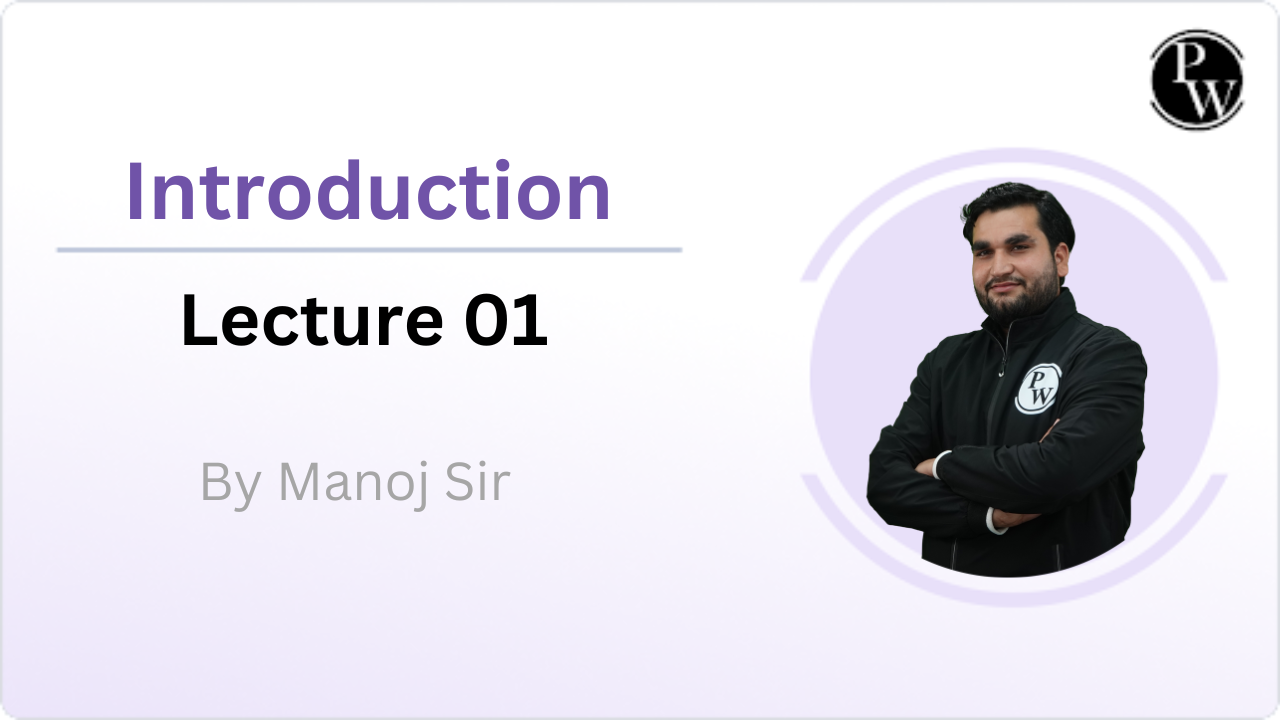 PW

Introduction

Lecture 01

By Manoj Sir

PW